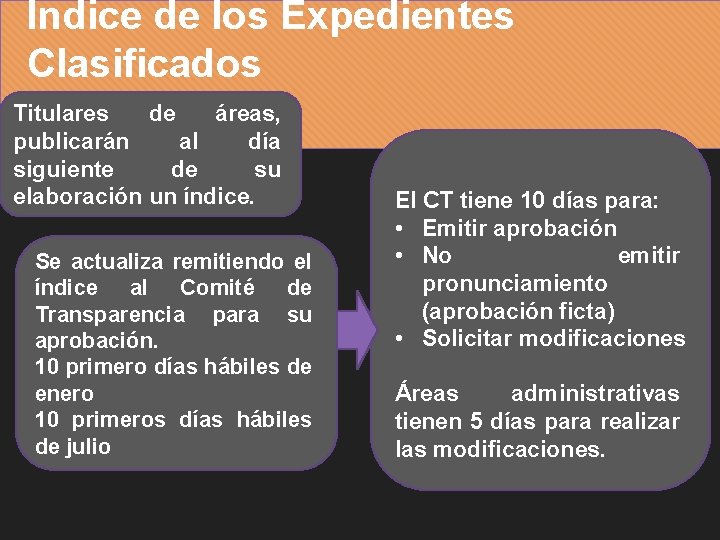 Indice de los Expedientes Clasificados

Titulares de áreas, publicarán al día siguiente de su elaboración un índice.

Se actualiza remitiendo el índice al Comité de Transparencia para su aprobación.
10 primero días hábiles de enero
10 primeros días hábiles de julio

El CT tiene 10 días para:
• Emitir aprobación
• No emitir pronunciamiento (aprobación ficta)
• Solicitar modificaciones

Áreas administrativas tienen 5 días para realizar las modificaciones.